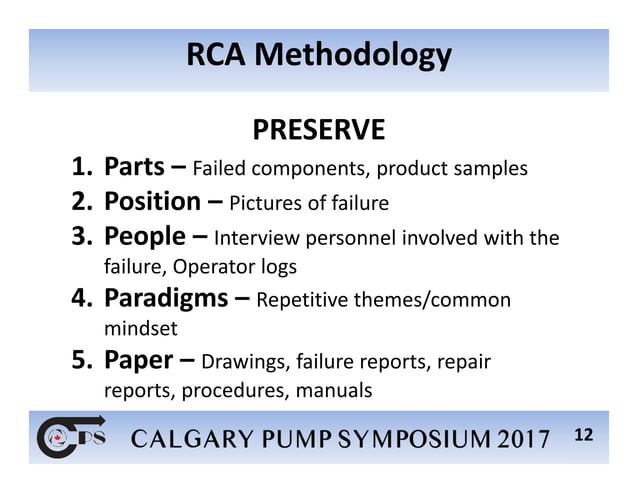 RCA Methodology

PRESERVE

1. Parts – Failed components, product samples
2. Position – Pictures of failure
3. People – Interview personnel involved with the failure, Operator logs
4. Paradigms – Repetitive themes/common mindset
5. Paper – Drawings, failure reports, repair reports, procedures, manuals

CPS CALGARY PUMP SYMPOSIUM 2017 12